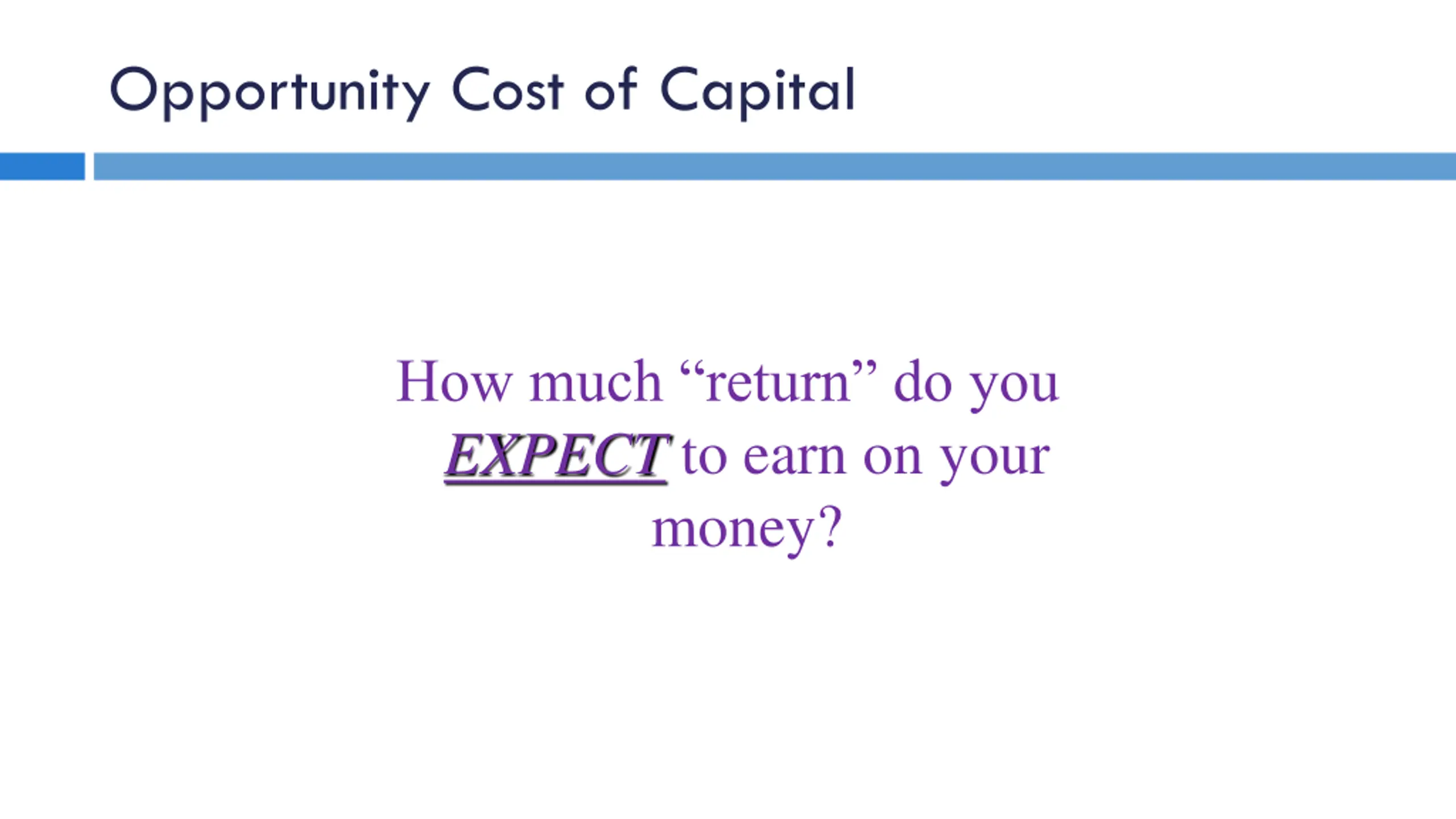 Opportunity Cost of Capital

How much “return” do you EXPECT to earn on your money?